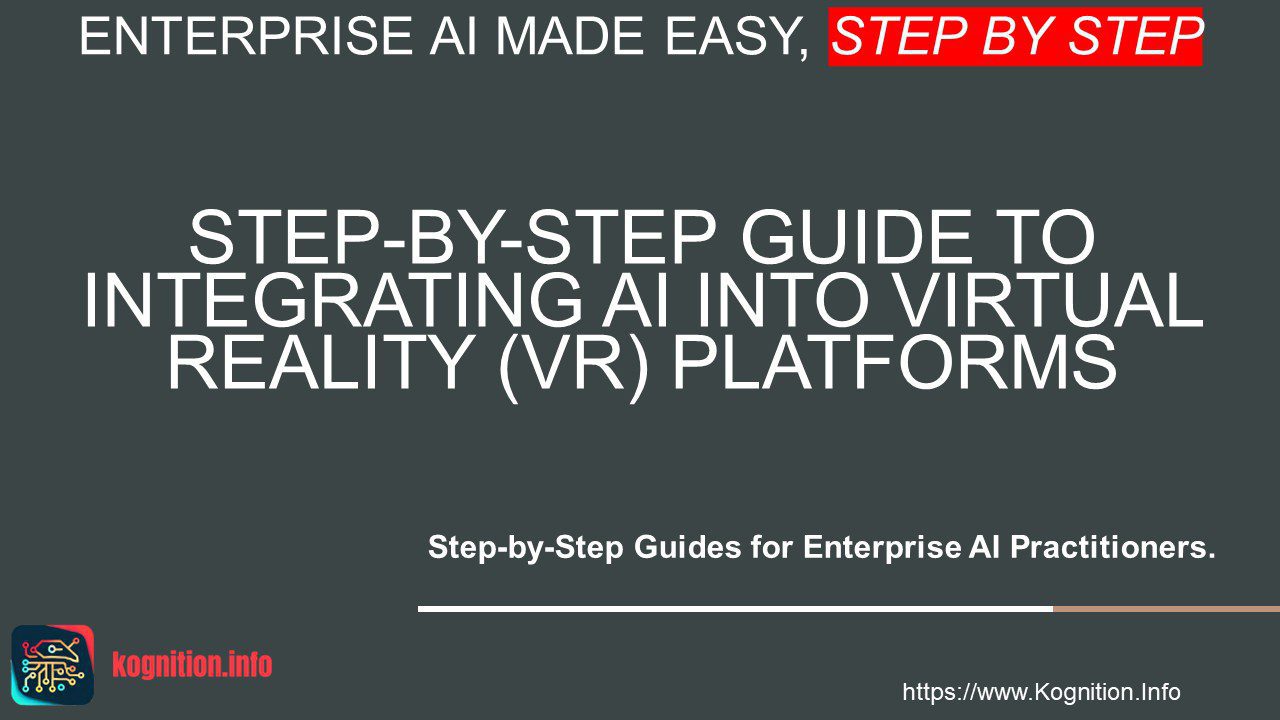 ENTERPRISE AI MADE EASY, STEP BY STEP

STEP-BY-STEP GUIDE TO INTEGRATING AI INTO VIRTUAL REALITY (VR) PLATFORMS

Step-by-Step Guides for Enterprise AI Practitioners.

kognition.info

https://www.Kognition.Info